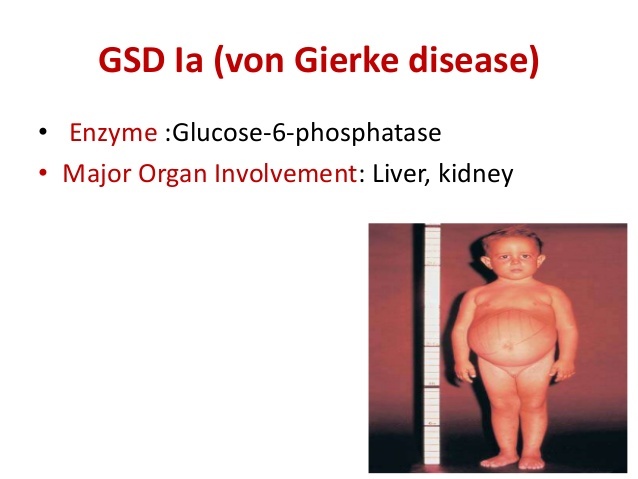 GSD Ia (von Gierke disease)

• Enzyme :Glucose-6-phosphatase
• Major Organ Involvement: Liver, kidney